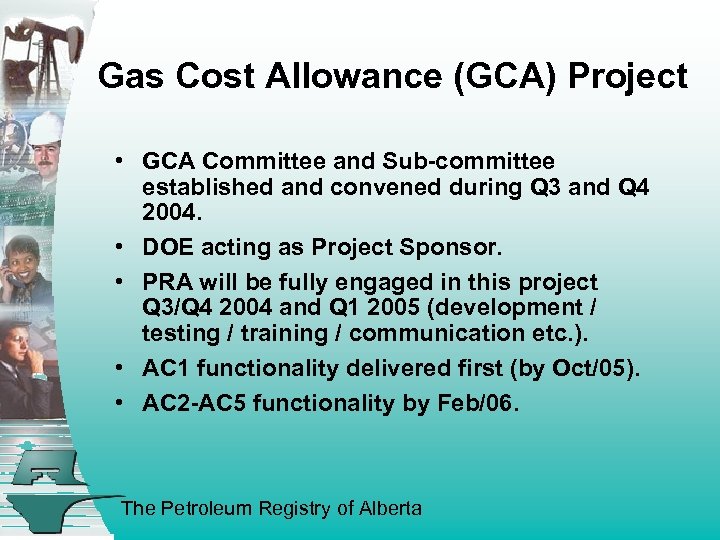 Gas Cost Allowance (GCA) Project

• GCA Committee and Sub-committee established and convened during Q3 and Q4 2004.
• DOE acting as Project Sponsor.
• PRA will be fully engaged in this project Q3/Q4 2004 and Q1 2005 (development / testing / training / communication etc.).
• AC1 functionality delivered first (by Oct/05).
• AC2-AC5 functionality by Feb/06.

The Petroleum Registry of Alberta